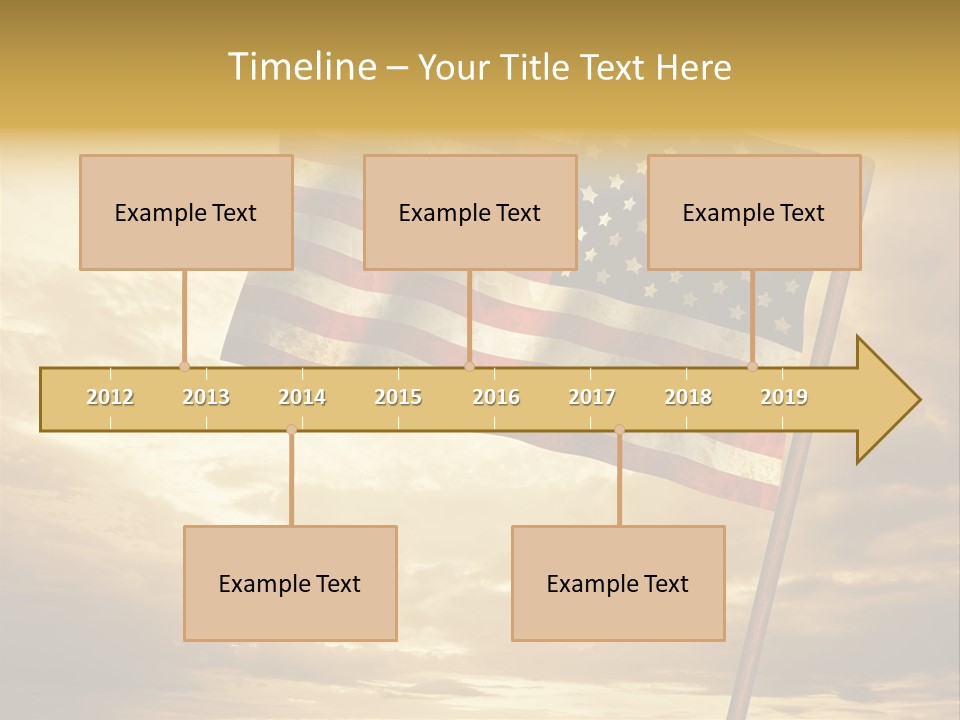 Timeline – Your Title Text Here

Example Text

Example Text

Example Text

2012 2013 2014 2015 2016 2017 2018 2019

Example Text

Example Text